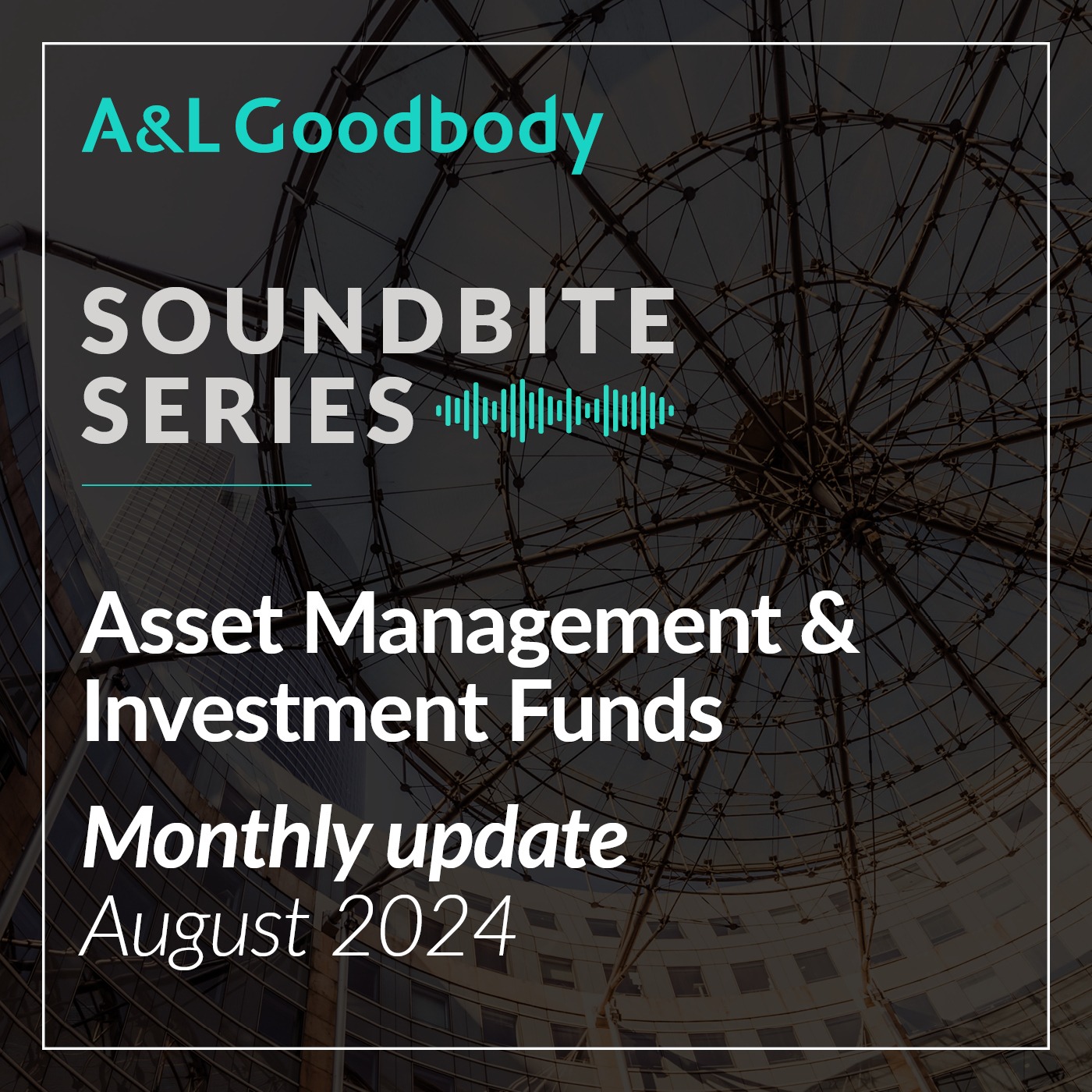 A&L Goodbody

SOUNDBITE SERIES

Asset Management & Investment Funds

Monthly update
August 2024